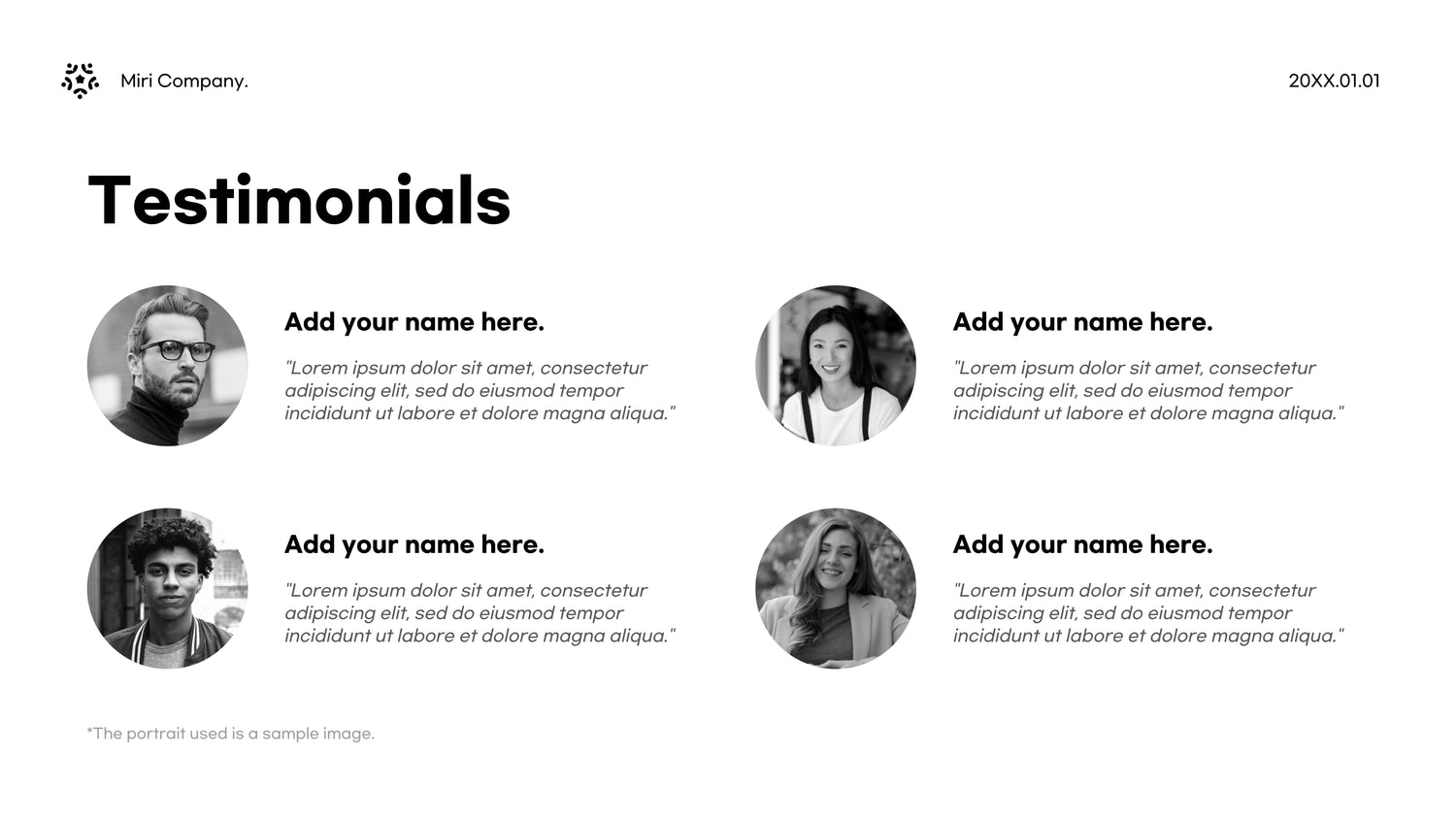 Miri Company.

20XX.01.01

Testimonials

Add your name here.

"Lorem ipsum dolor sit amet, consectetur adipiscing elit, sed do eiusmod tempor incididunt ut labore et dolore magna aliqua."

Add your name here.

"Lorem ipsum dolor sit amet, consectetur adipiscing elit, sed do eiusmod tempor incididunt ut labore et dolore magna aliqua."

Add your name here.

"Lorem ipsum dolor sit amet, consectetur adipiscing elit, sed do eiusmod tempor incididunt ut labore et dolore magna aliqua."

Add your name here.

"Lorem ipsum dolor sit amet, consectetur adipiscing elit, sed do eiusmod tempor incididunt ut labore et dolore magna aliqua."

*The portrait used is a sample image.